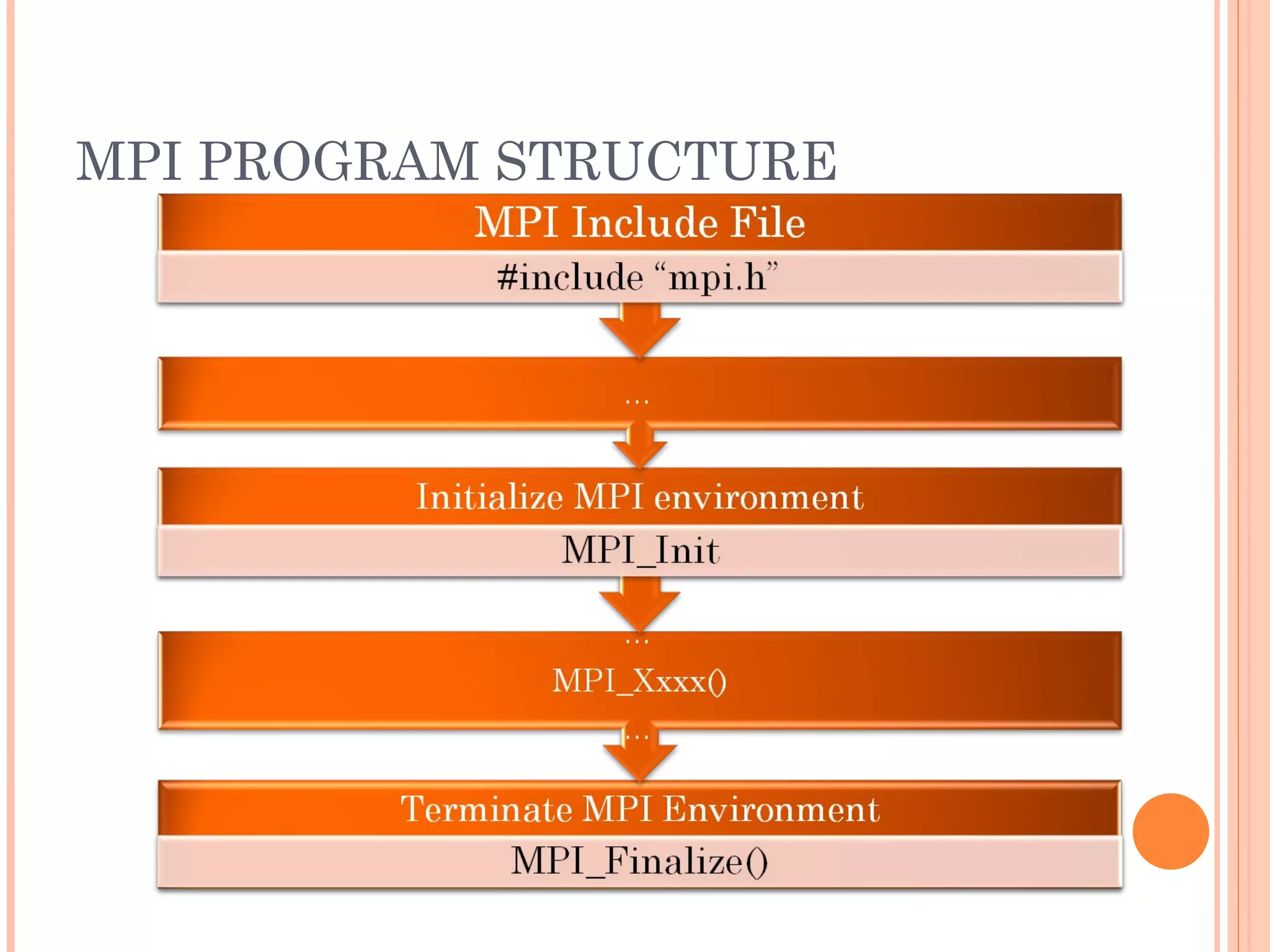 MPI PROGRAM STRUCTURE

MPI Include File

#include “mpi.h”

...

Initialize MPI environment

MPI_Init

...

MPI_Xxxx()

...

Terminate MPI Environment

MPI_Finalize()